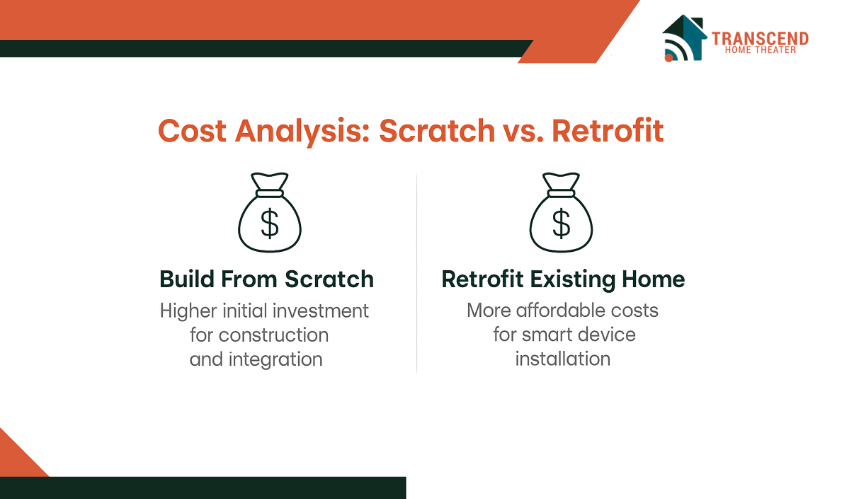 TRANSCEND
HOME THEATER

Cost Analysis: Scratch vs. Retrofit

$

Build From Scratch

Higher initial investment for construction and integration

$

Retrofit Existing Home

More affordable costs for smart device installation